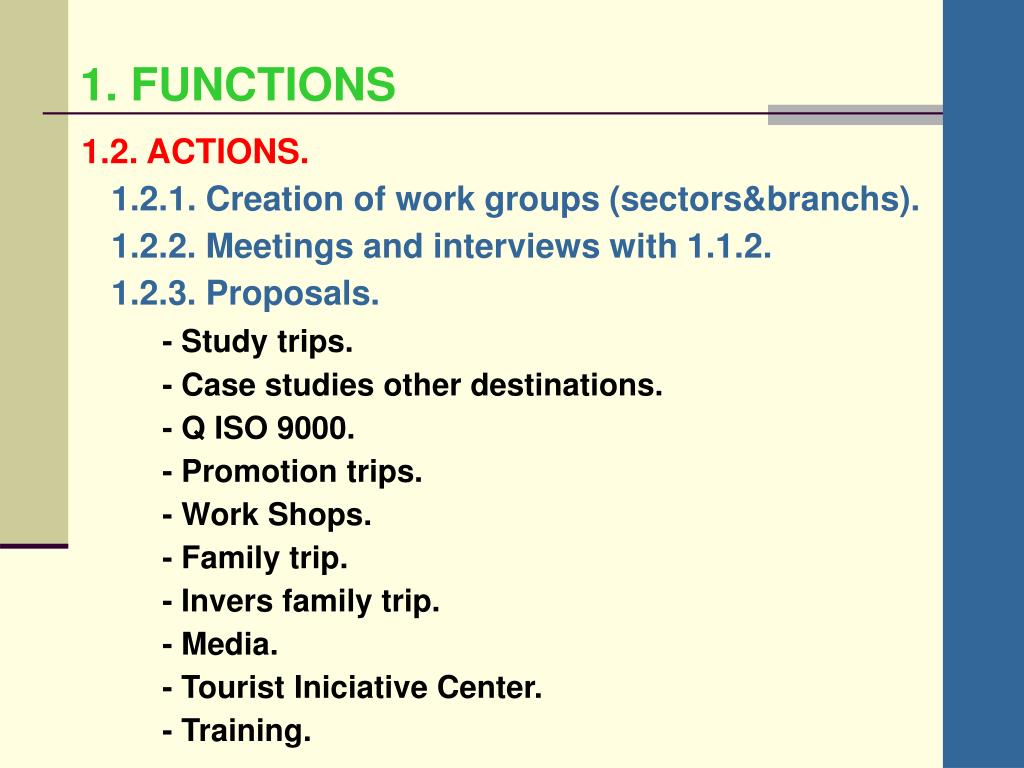 1. FUNCTIONS

1.2. ACTIONS.

1.2.1. Creation of work groups (sectors&branchs).

1.2.2. Meetings and interviews with 1.1.2.

1.2.3. Proposals.

- Study trips.
- Case studies other destinations.
- Q ISO 9000.
- Promotion trips.
- Work Shops.
- Family trip.
- Invers family trip.
- Media.
- Tourist Iniciative Center.
- Training.